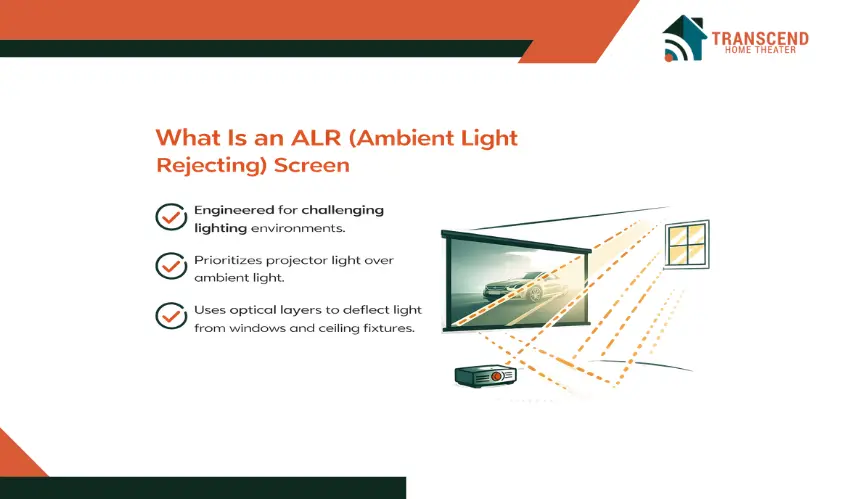 TRANSCEND
HOME THEATER

What Is an ALR (Ambient Light Rejecting) Screen

Engineered for challenging lighting environments.

Prioritizes projector light over ambient light.

Uses optical layers to deflect light from windows and ceiling fixtures.